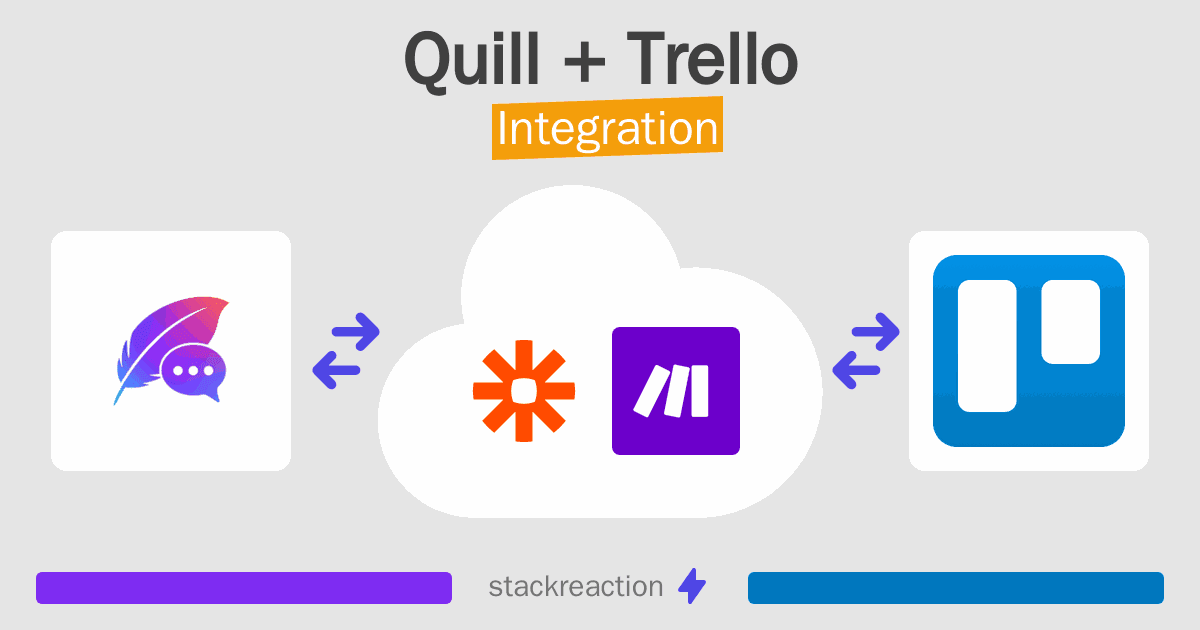 Quill + Trello
Integration

stackreaction